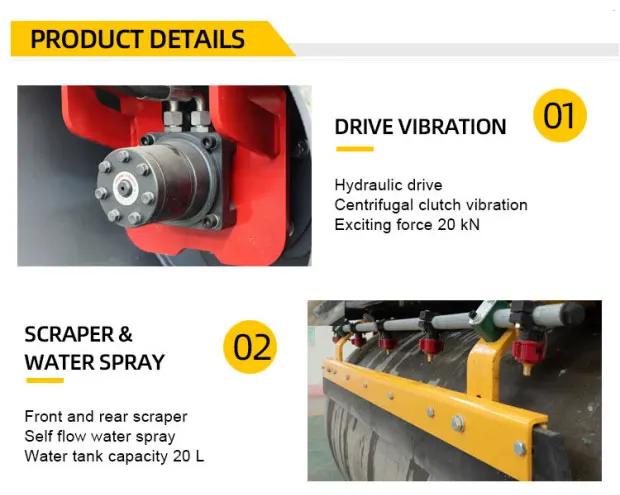 PRODUCT DETAILS

DRIVE VIBRATION

01

Hydraulic drive
Centrifugal clutch vibration
Exciting force 20 kN

SCRAPER & WATER SPRAY

02

Front and rear scraper
Self flow water spray
Water tank capacity 20 L